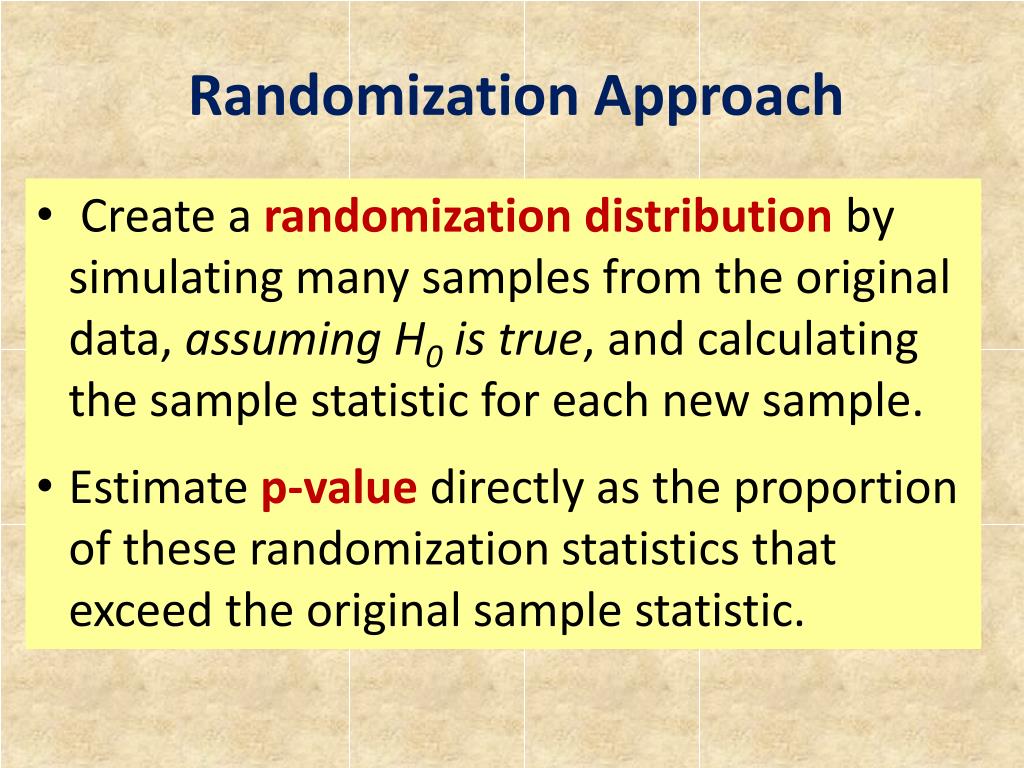 Randomization Approach

• Create a randomization distribution by simulating many samples from the original data, assuming $H_0$ is true, and calculating the sample statistic for each new sample.

• Estimate p-value directly as the proportion of these randomization statistics that exceed the original sample statistic.